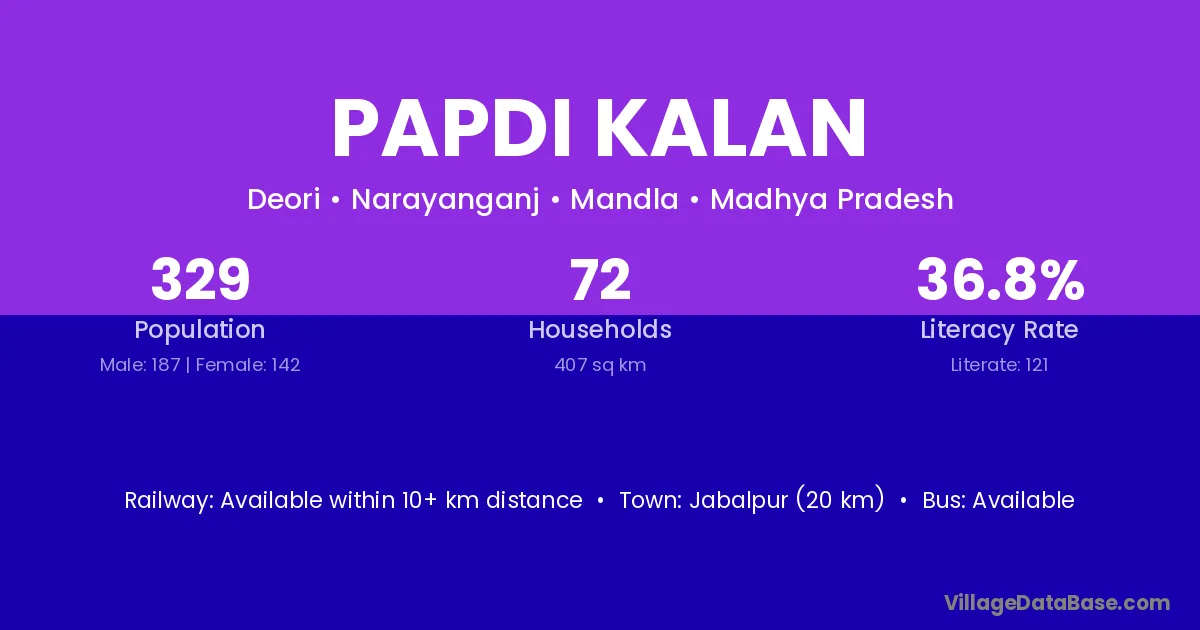 PAPDI KALAN

Deori • Narayanganj • Mandla • Madhya Pradesh

329
Population
Male: 187 | Female: 142

72
Households
407 sq km

36.8%
Literacy Rate
Literate: 121

Railway: Available within 10+ km distance • Town: Jabalpur (20 km) • Bus: Available

VillageDataBase.com